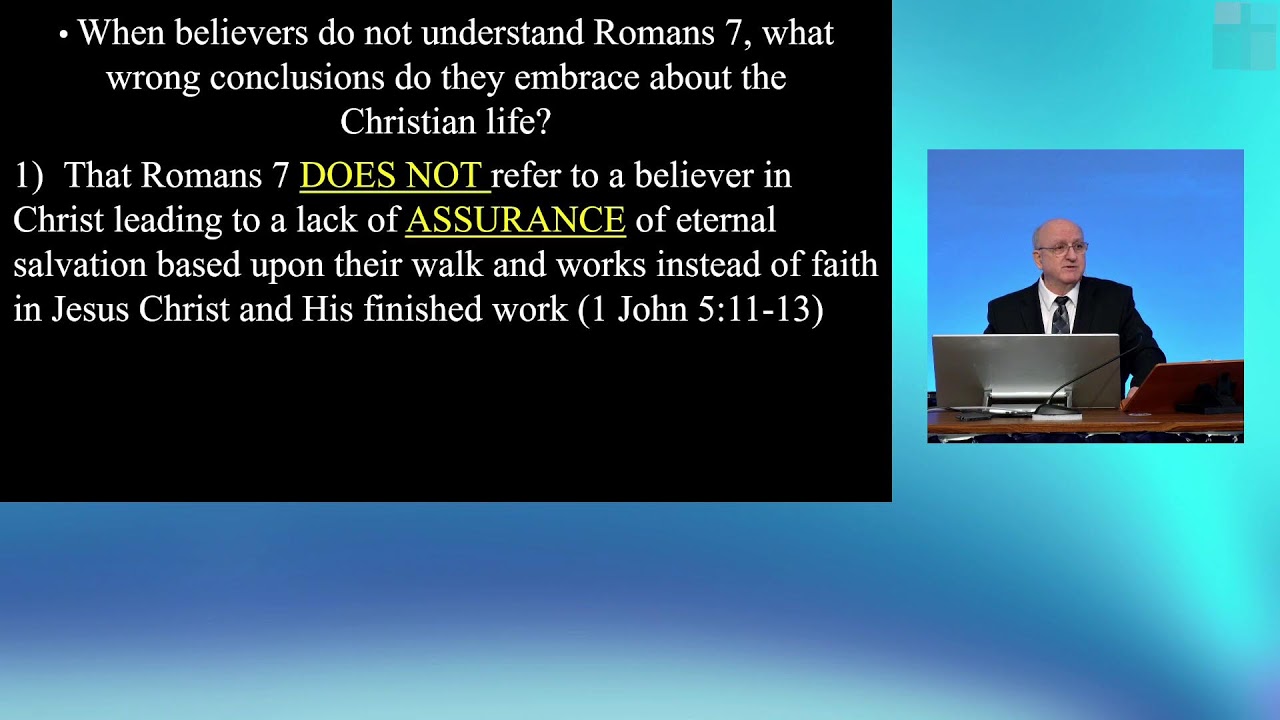 • When believers do not understand Romans 7, what wrong conclusions do they embrace about the Christian life?

1) That Romans 7 DOES NOT refer to a believer in Christ leading to a lack of ASSURANCE of eternal salvation based upon their walk and works instead of faith in Jesus Christ and His finished work (1 John 5:11-13)